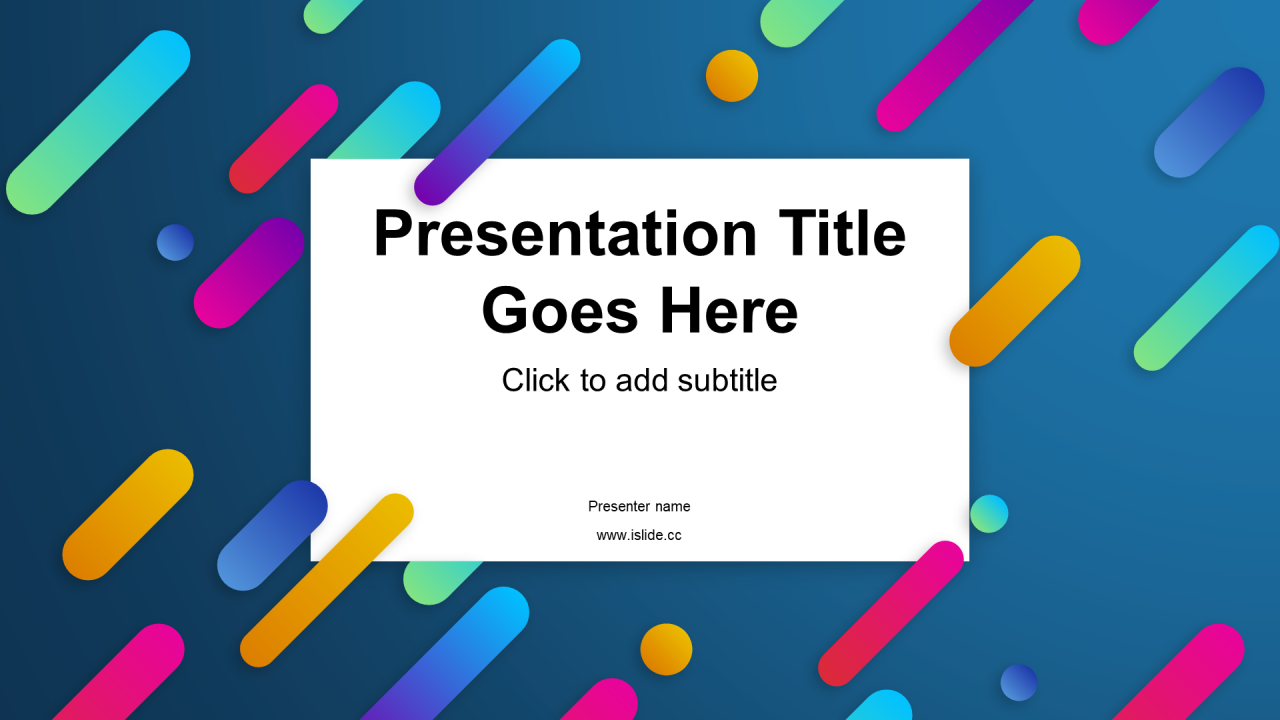 Presentation Title Goes Here

Click to add subtitle

Presenter name

www.islide.cc